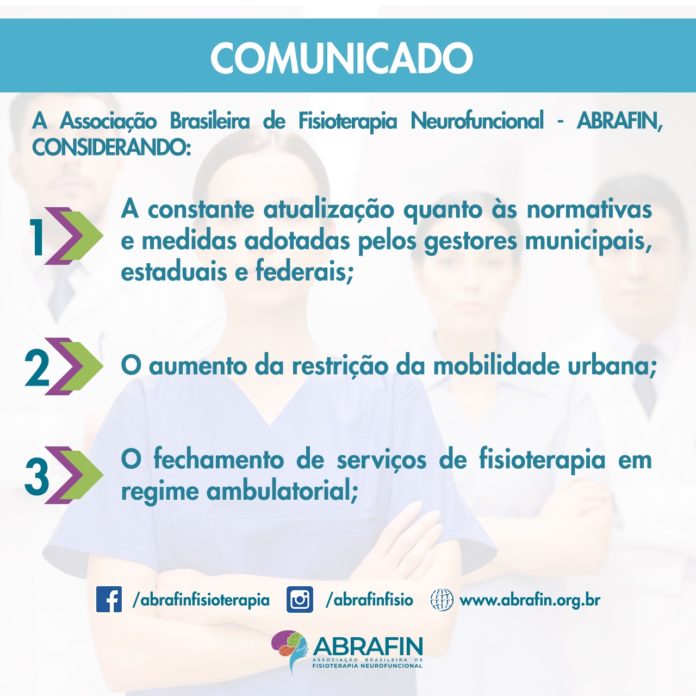 COMUNICADO

A Associação Brasileira de Fisioterapia Neurofuncional - ABRAFIN, CONSIDERANDO:

1 A constante atualização quanto às normativas e medidas adotadas pelos gestores municipais, estaduais e federais;

2 O aumento da restrição da mobilidade urbana;

3 O fechamento de serviços de fisioterapia em regime ambulatorial;

/abrafinfisioterapia /abrafinfisio www.abrafin.org.br

ABRAFIN
ASSOCIAÇÃO BRASILEIRA DE FISIOTERAPIA NEUROFUNCIONAL